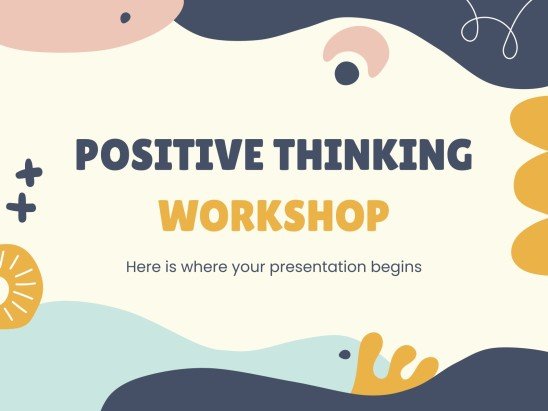 POSITIVE THINKING
WORKSHOP

Here is where your presentation begins